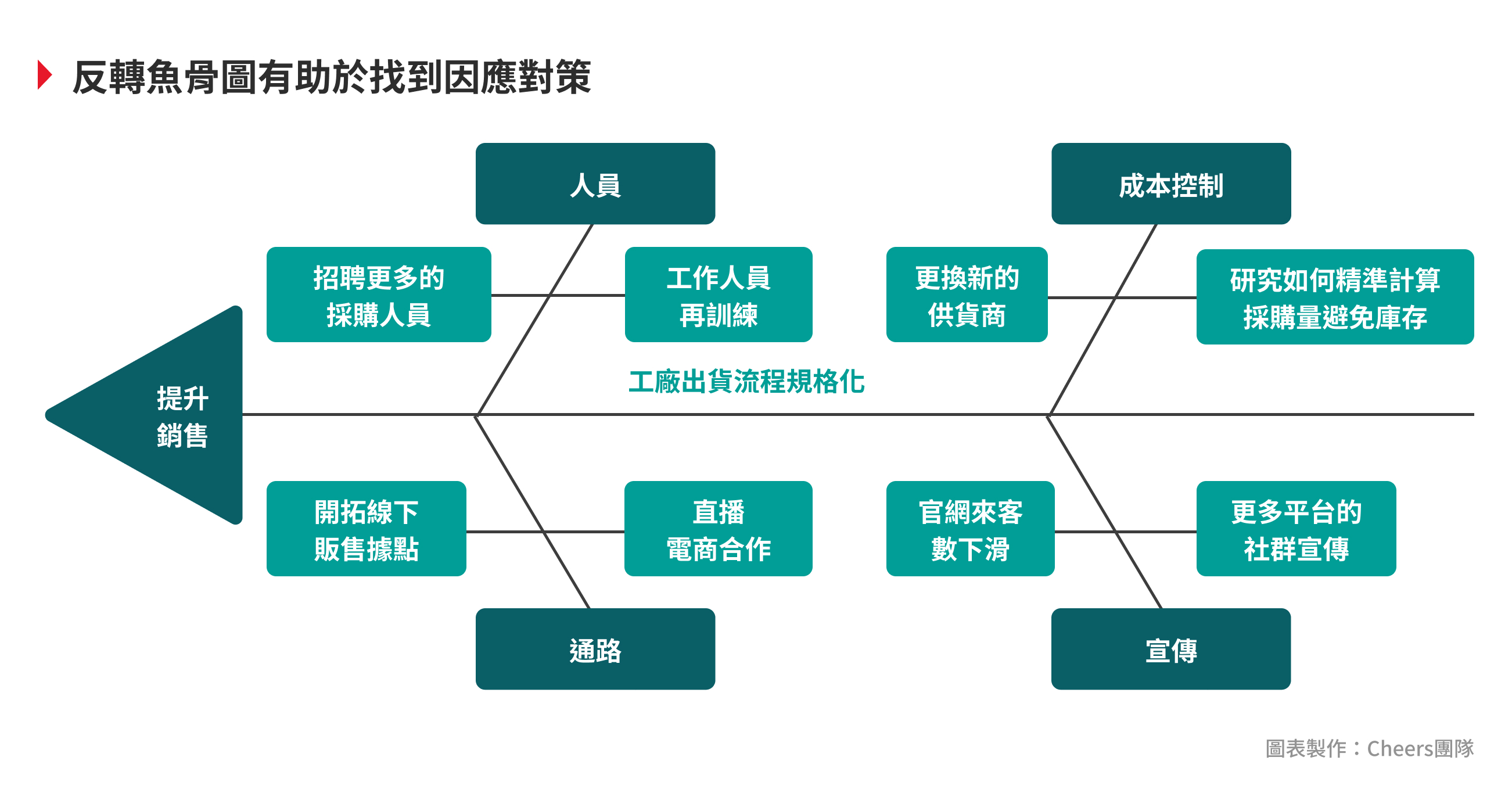 反轉魚骨圖有助於找到因應對策

人員

成本控制

招聘更多的採購人員

工作人員再訓練

更換新的供貨商

研究如何精準計算採購量避免庫存

提升銷售

工廠出貨流程規格化

開拓線下販售據點

直播電商合作

官網來客數下滑

更多平台的社群宣傳

通路

宣傳

圖表製作：Cheers團隊